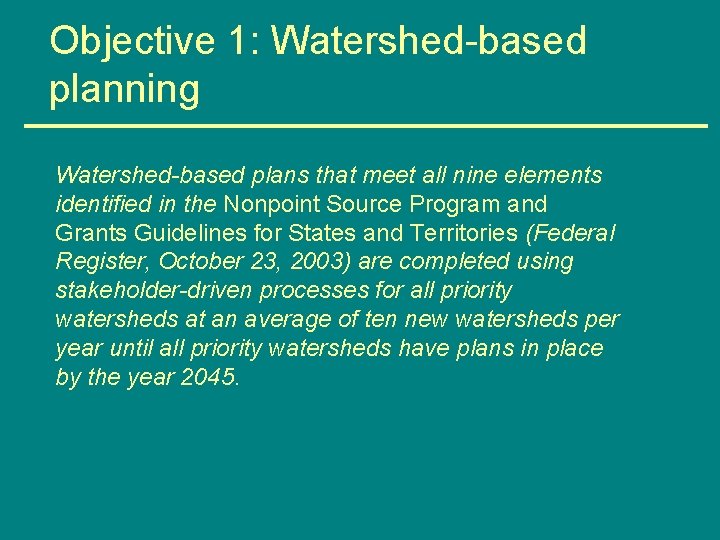 Objective 1: Watershed-based planning

Watershed-based plans that meet all nine elements identified in the Nonpoint Source Program and Grants Guidelines for States and Territories (Federal Register, October 23, 2003) are completed using stakeholder-driven processes for all priority watersheds at an average of ten new watersheds per year until all priority watersheds have plans in place by the year 2045.